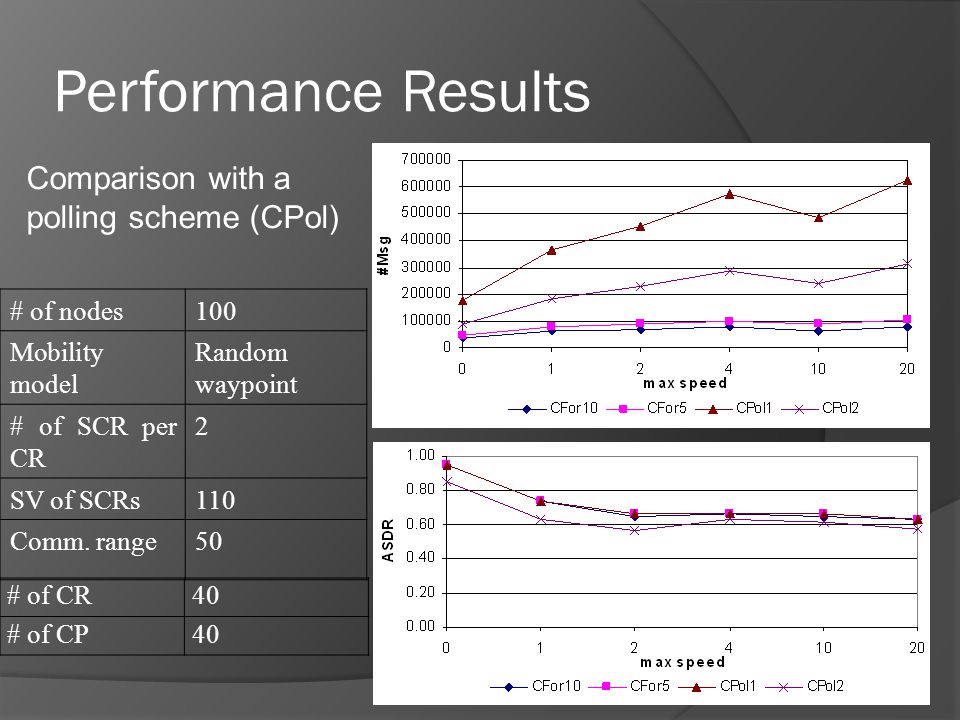 Performance Results

Comparison with a polling scheme (CPol)

| # of nodes | 100 |
|---|---|
| Mobility model | Random waypoint |
| # of SCR per CR | 2 |
| SV of SCRs | 110 |
| Comm. range | 50 |
| # of CR | 40 |
| # of CP | 40 |

#Msg
700000
600000
500000
400000
300000
200000
100000
0
0 1 2 4 10 20
max speed
CFor10 CFor5 CPol1 CPol2

ASDR
1.00
0.80
0.60
0.40
0.20
0.00
0 1 2 4 10 20
max speed
CFor10 CFor5 CPol1 CPol2